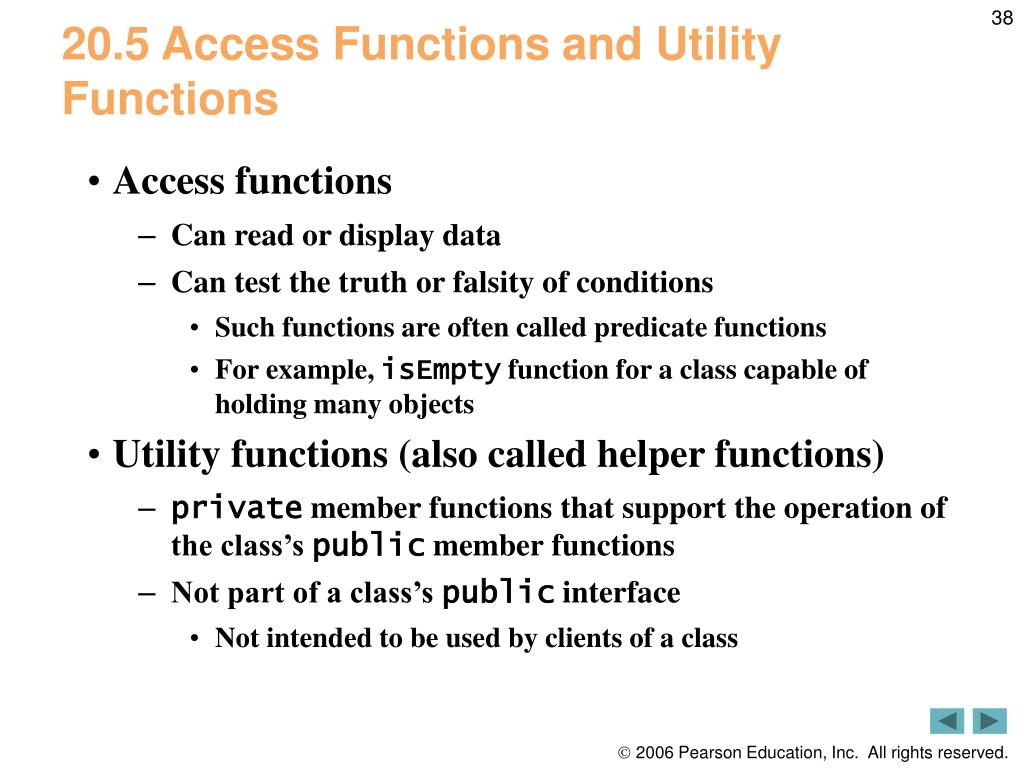 38

20.5 Access Functions and Utility Functions

• Access functions
– Can read or display data
– Can test the truth or falsity of conditions
• Such functions are often called predicate functions
• For example, isEmpty function for a class capable of holding many objects
• Utility functions (also called helper functions)
– private member functions that support the operation of the class's public member functions
– Not part of a class's public interface
• Not intended to be used by clients of a class

© 2006 Pearson Education, Inc. All rights reserved.